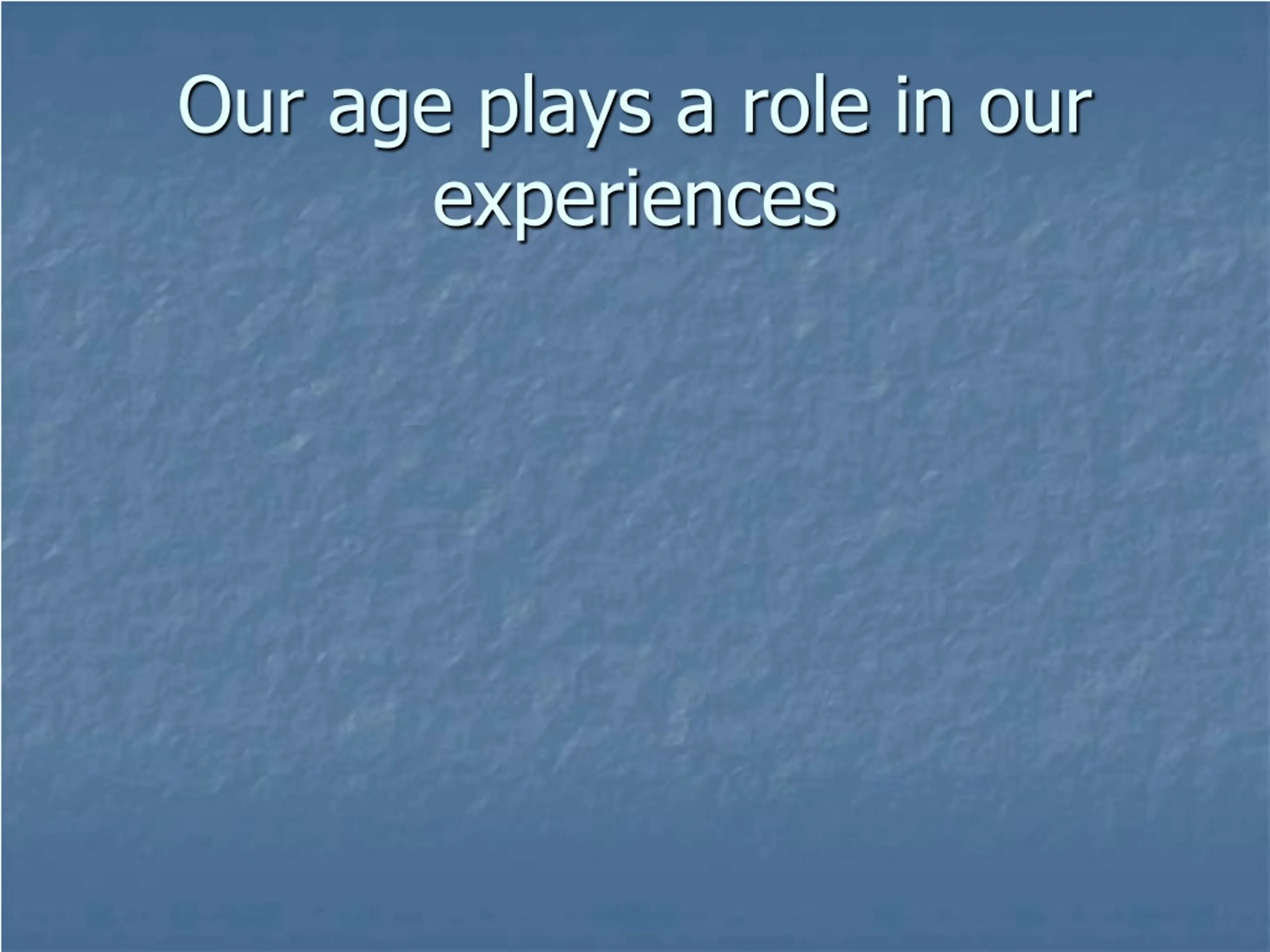 Our age plays a role in our experiences